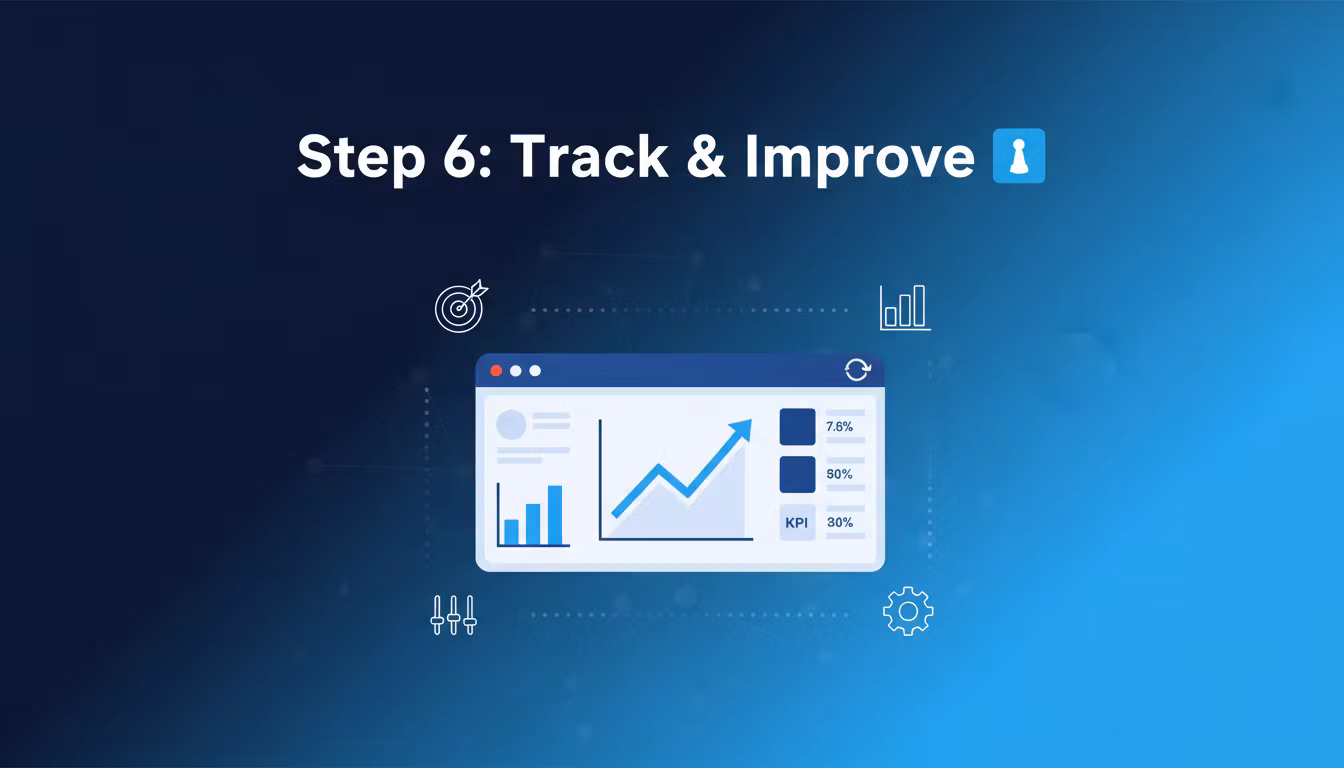 Step 6: Track & Improve

7.6%
80%
KPI
30%